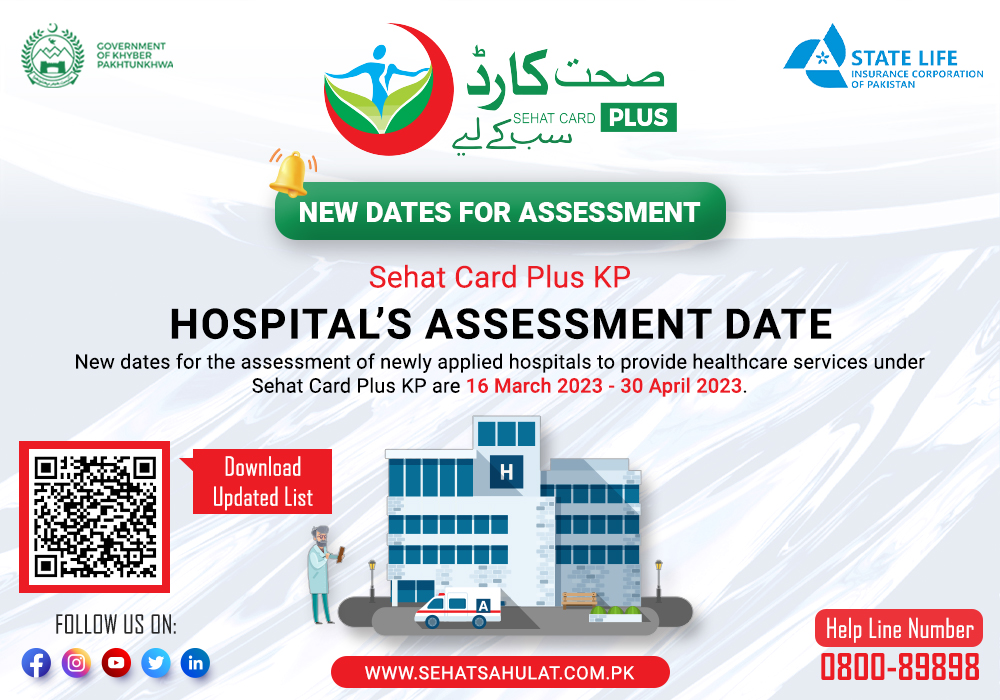 GOVERNMENT OF KHYBER PAKHTUNKHWA

صحت کارڈ
SEHAT CARD PLUS
سب کے لیے

STATE LIFE
INSURANCE CORPORATION OF PAKISTAN

NEW DATES FOR ASSESSMENT

Sehat Card Plus KP

HOSPITAL'S ASSESSMENT DATE

New dates for the assessment of newly applied hospitals to provide healthcare services under Sehat Card Plus KP are 16 March 2023 - 30 April 2023.

Download Updated List

H

A

FOLLOW US ON:

WWW.SEHATSAHULAT.COM.PK

Help Line Number
0800-89898